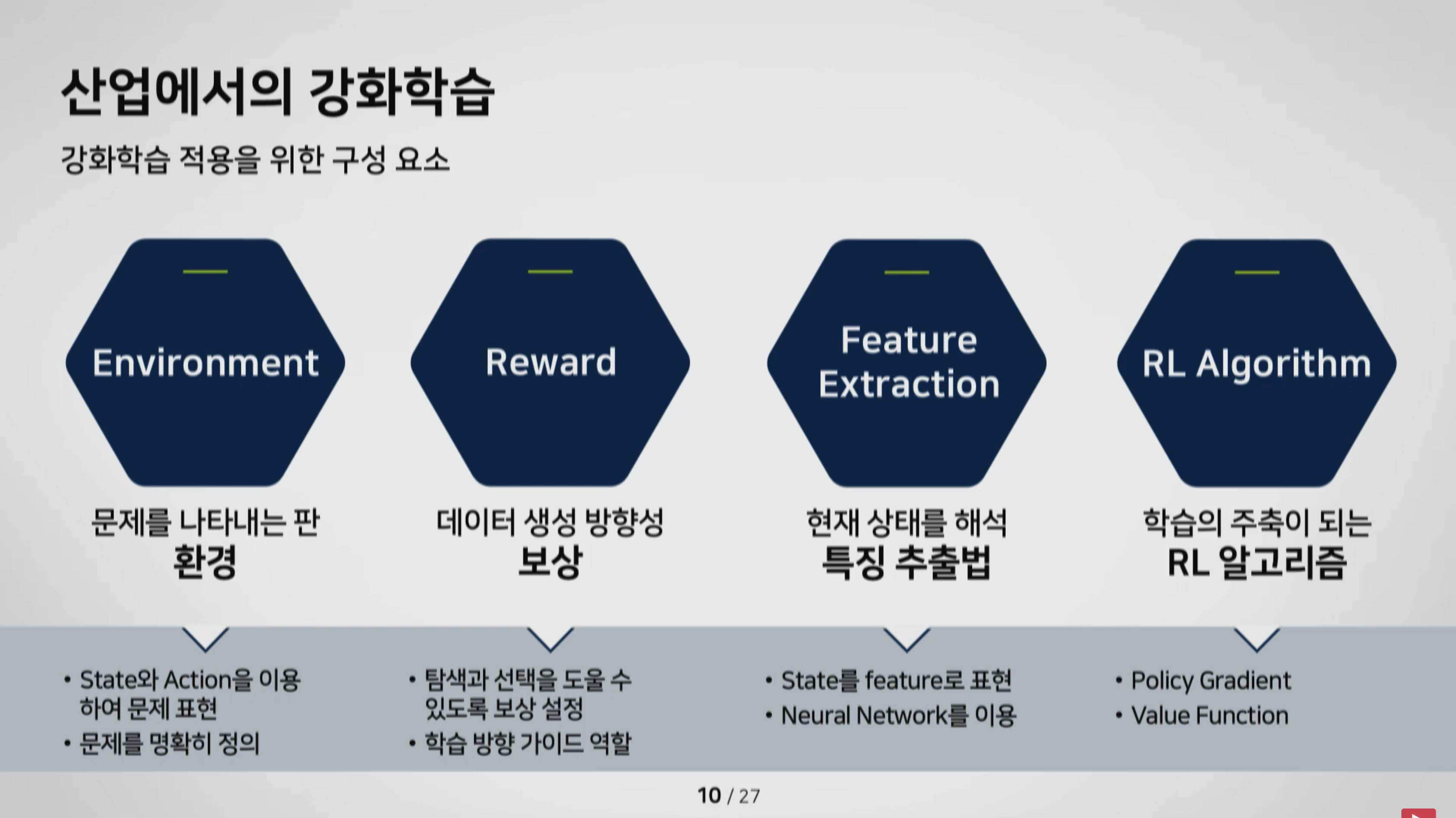 산업에서의 강화학습

강화학습 적용을 위한 구성 요소

Environment

문제를 나타내는 판
환경

• State와 Action을 이용하여 문제 표현
• 문제를 명확히 정의

Reward

데이터 생성 방향성
보상

• 탐색과 선택을 도울 수 있도록 보상 설정
• 학습 방향 가이드 역할

Feature Extraction

현재 상태를 해석
특징 추출법

• State를 feature로 표현
• Neural Network를 이용

RL Algorithm

학습의 주축이 되는
RL 알고리즘

• Policy Gradient
• Value Function

10 / 27